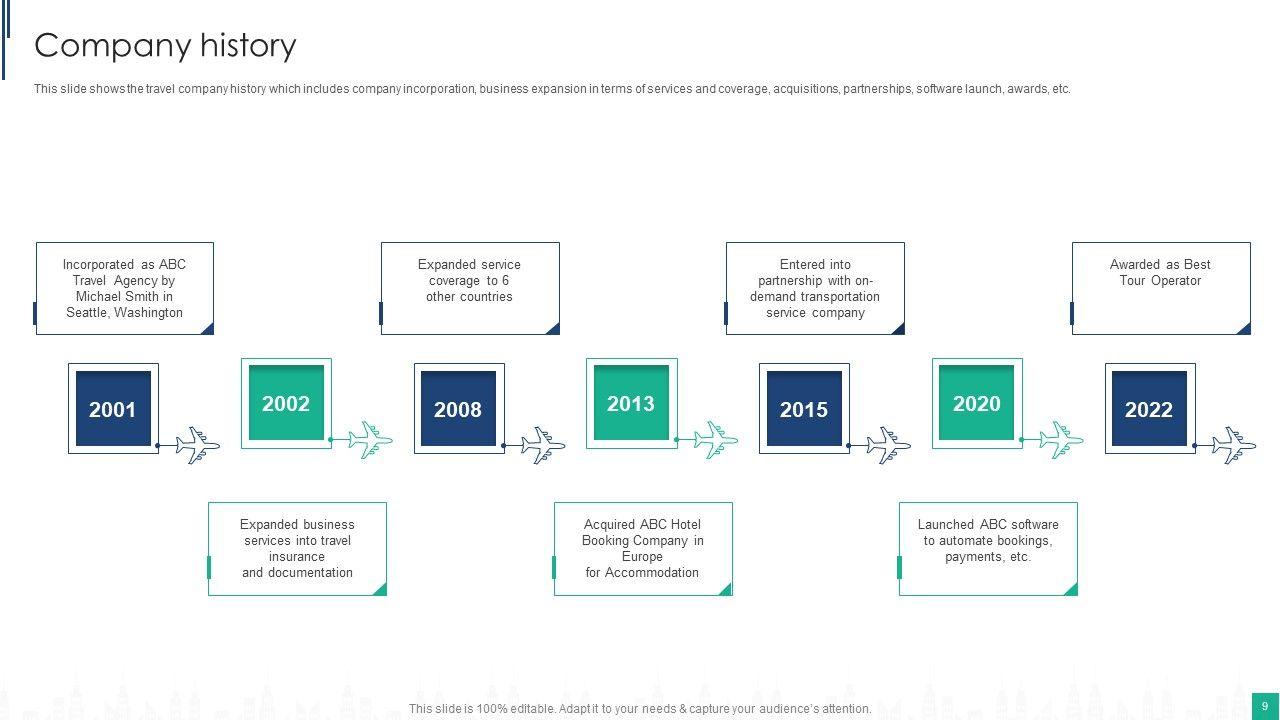 Company history

This slide shows the travel company history which includes company incorporation, business expansion in terms of services and coverage, acquisitions, partnerships, software launch, awards, etc.

Incorporated as ABC Travel Agency by Michael Smith in Seattle, Washington

Expanded service coverage to 6 other countries

Entered into partnership with on-demand transportation service company

Awarded as Best Tour Operator

2001

2002

2008

2013

2015

2020

2022

Expanded business services into travel insurance and documentation

Acquired ABC Hotel Booking Company in Europe for Accommodation

Launched ABC software to automate bookings, payments, etc.

This slide is 100% editable. Adapt it to your needs & capture your audience's attention.

9